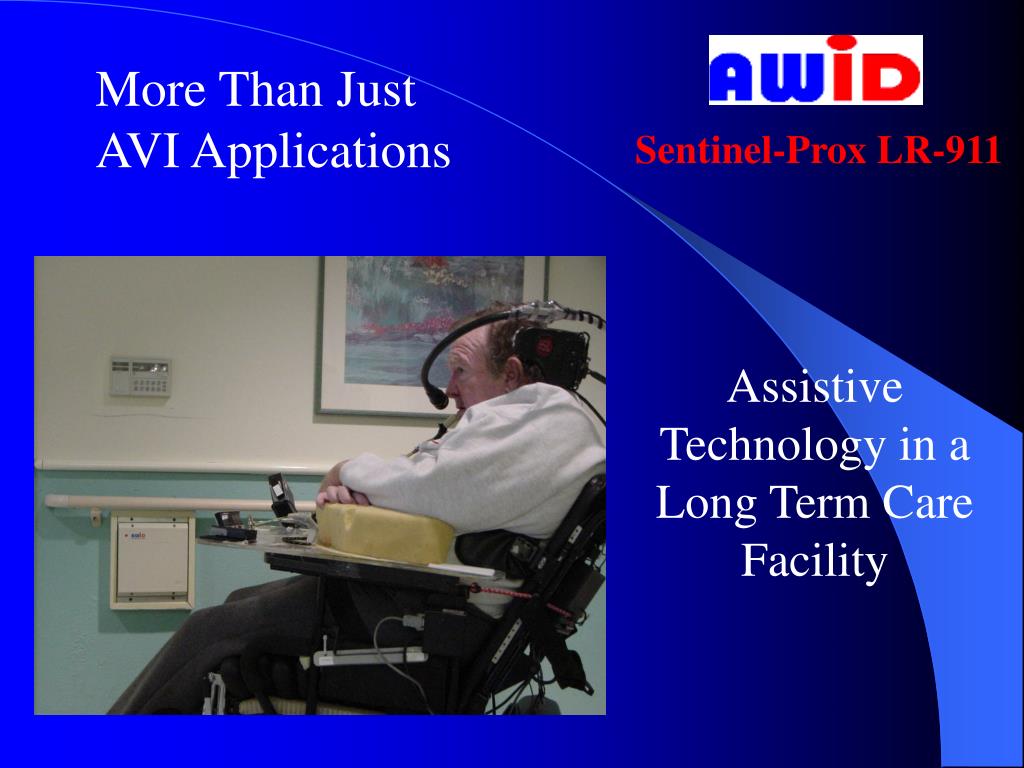 More Than Just AVI Applications

AWID

Sentinel-Prox LR-911

Assistive Technology in a Long Term Care Facility